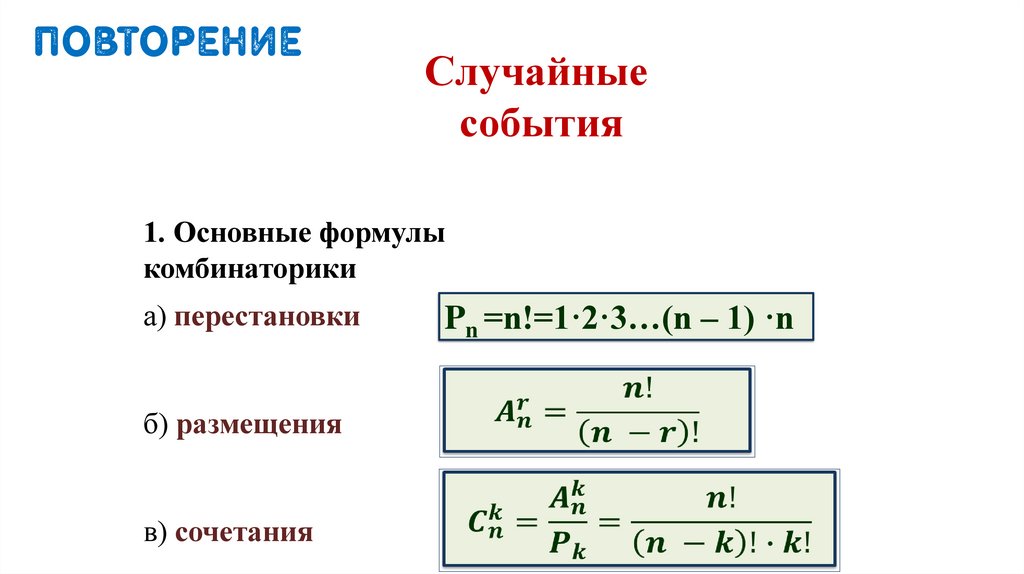 ПОВТОРЕНИЕ

Случайные события

1. Основные формулы комбинаторики

а) перестановки $P_n = n! = 1 \cdot 2 \cdot 3 \ldots (n-1) \cdot n$

б) размещения $A_n^r = \frac{n!}{(n-r)!}$

в) сочетания $C_n^k = \frac{A_n^k}{P_k} = \frac{n!}{(n-k)! \cdot k!}$